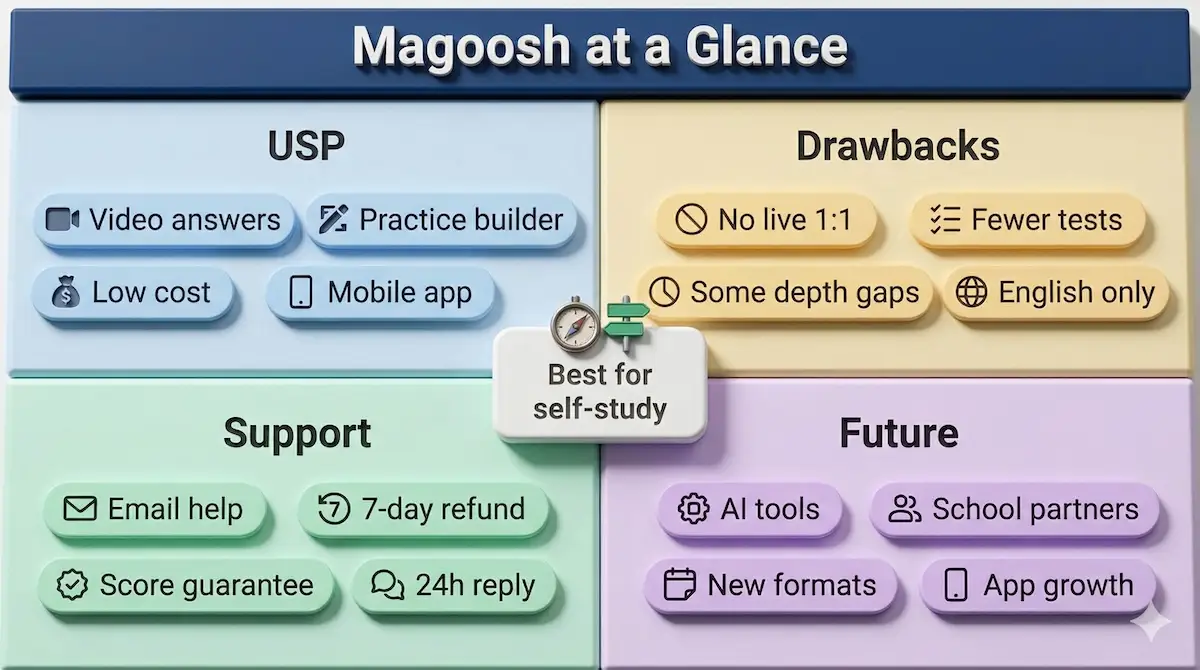 Magoosh at a Glance

USP

Video answers
Practice builder
Low cost
Mobile app

Drawbacks

No live 1:1
Fewer tests
Some depth gaps
English only

Best for self-study

Support

Email help
7-day refund
Score guarantee
24h reply

Future

AI tools
School partners
New formats
App growth